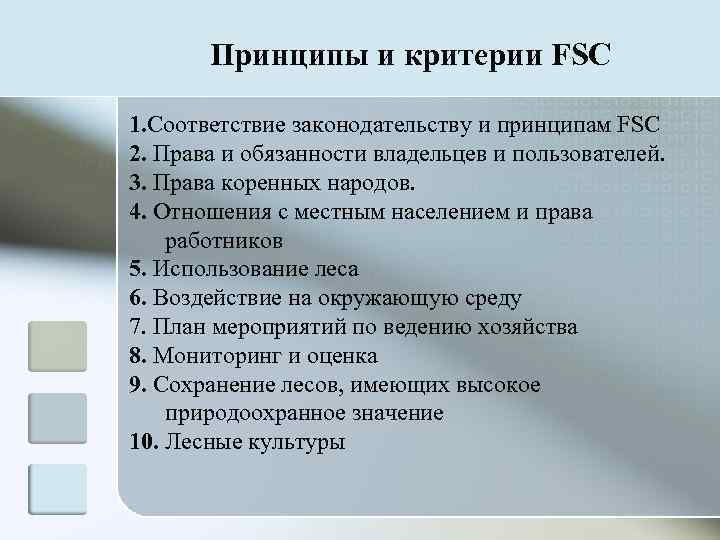 Принципы и критерии FSC

1.Соответствие законодательству и принципам FSC
2. Права и обязанности владельцев и пользователей.
3. Права коренных народов.
4. Отношения с местным населением и права работников
5. Использование леса
6. Воздействие на окружающую среду
7. План мероприятий по ведению хозяйства
8. Мониторинг и оценка
9. Сохранение лесов, имеющих высокое природоохранное значение
10. Лесные культуры